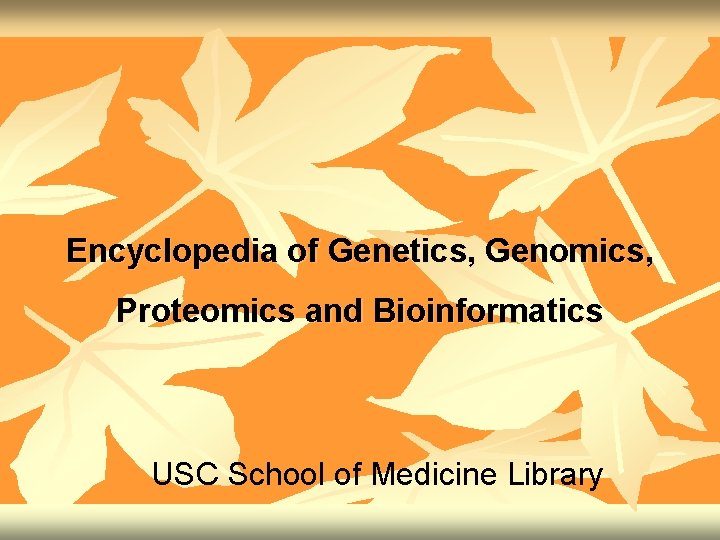 Encyclopedia of Genetics, Genomics, Proteomics and Bioinformatics

USC School of Medicine Library